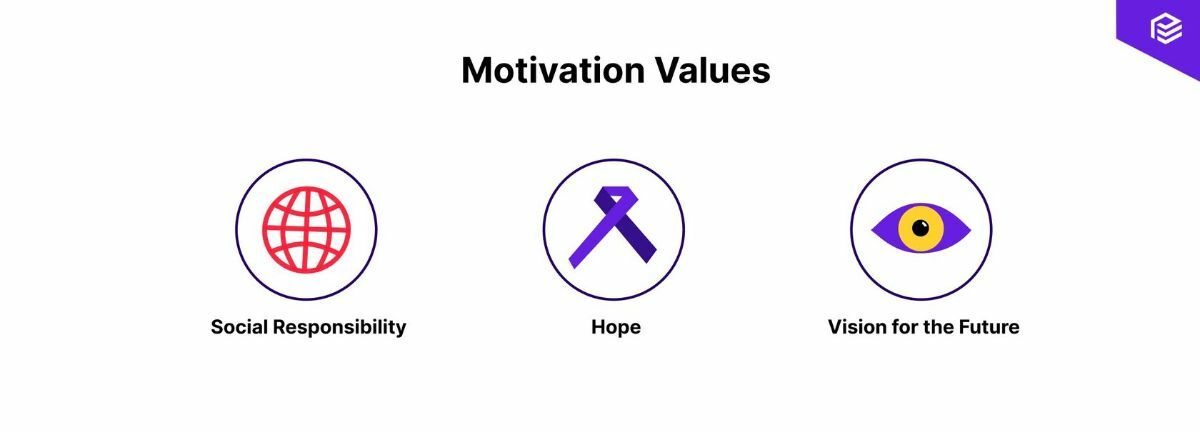 Motivation Values

Social Responsibility

Hope

Vision for the Future